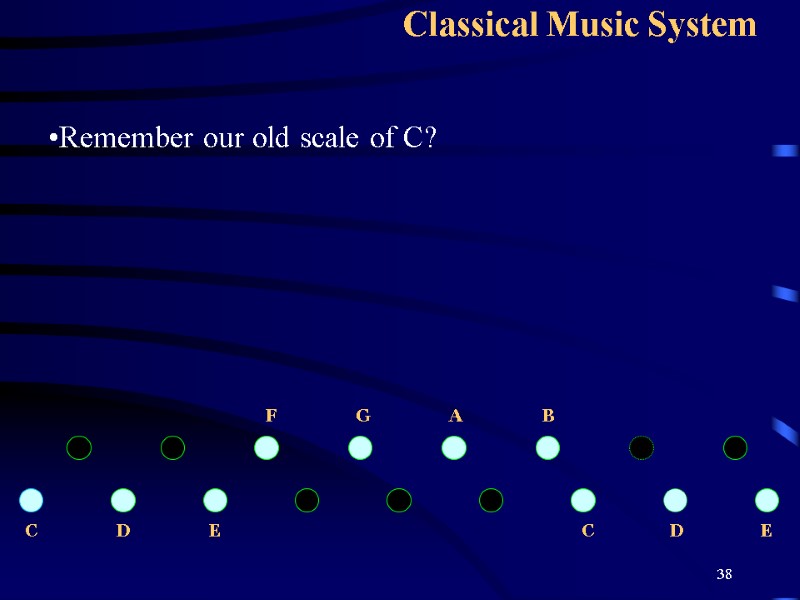 Classical Music System

•Remember our old scale of C?

F G A B

C D E C D E

38